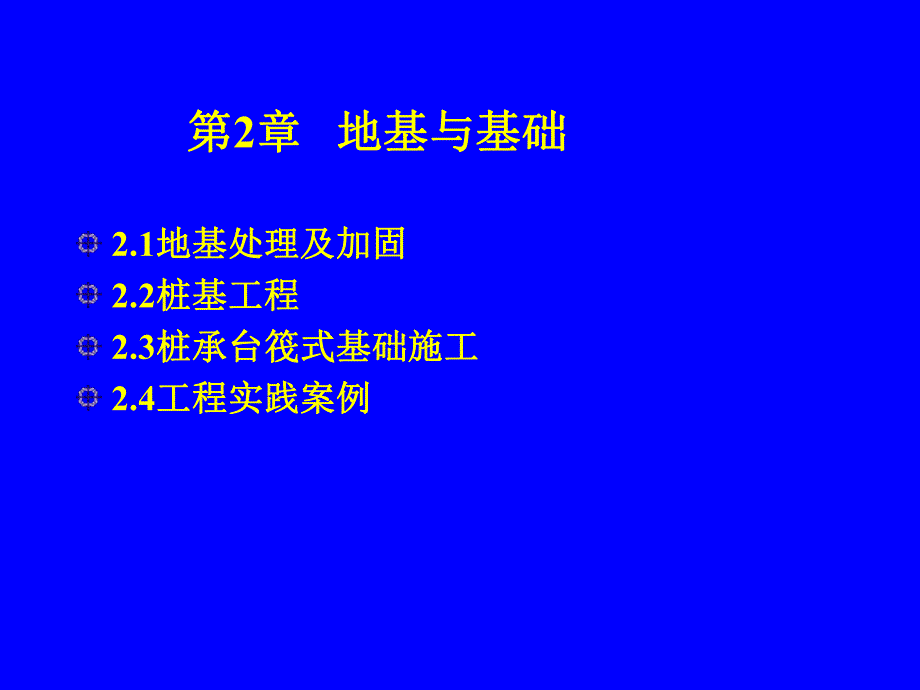 第2章　地基与基础

2.1地基处理及加固
2.2桩基工程
2.3桩承台筏式基础施工
2.4工程实践案例